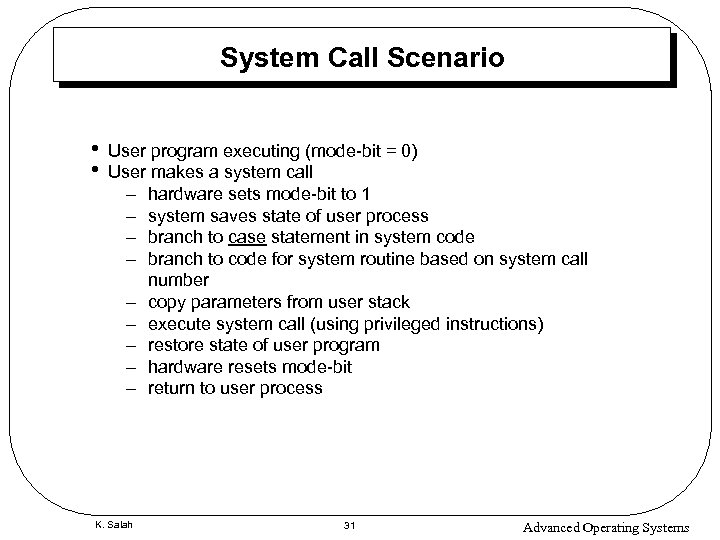 System Call Scenario

• User program executing (mode-bit = 0)
• User makes a system call
– hardware sets mode-bit to 1
– system saves state of user process
– branch to case statement in system code
– branch to code for system routine based on system call number
– copy parameters from user stack
– execute system call (using privileged instructions)
– restore state of user program
– hardware resets mode-bit
– return to user process

K. Salah
31
Advanced Operating Systems